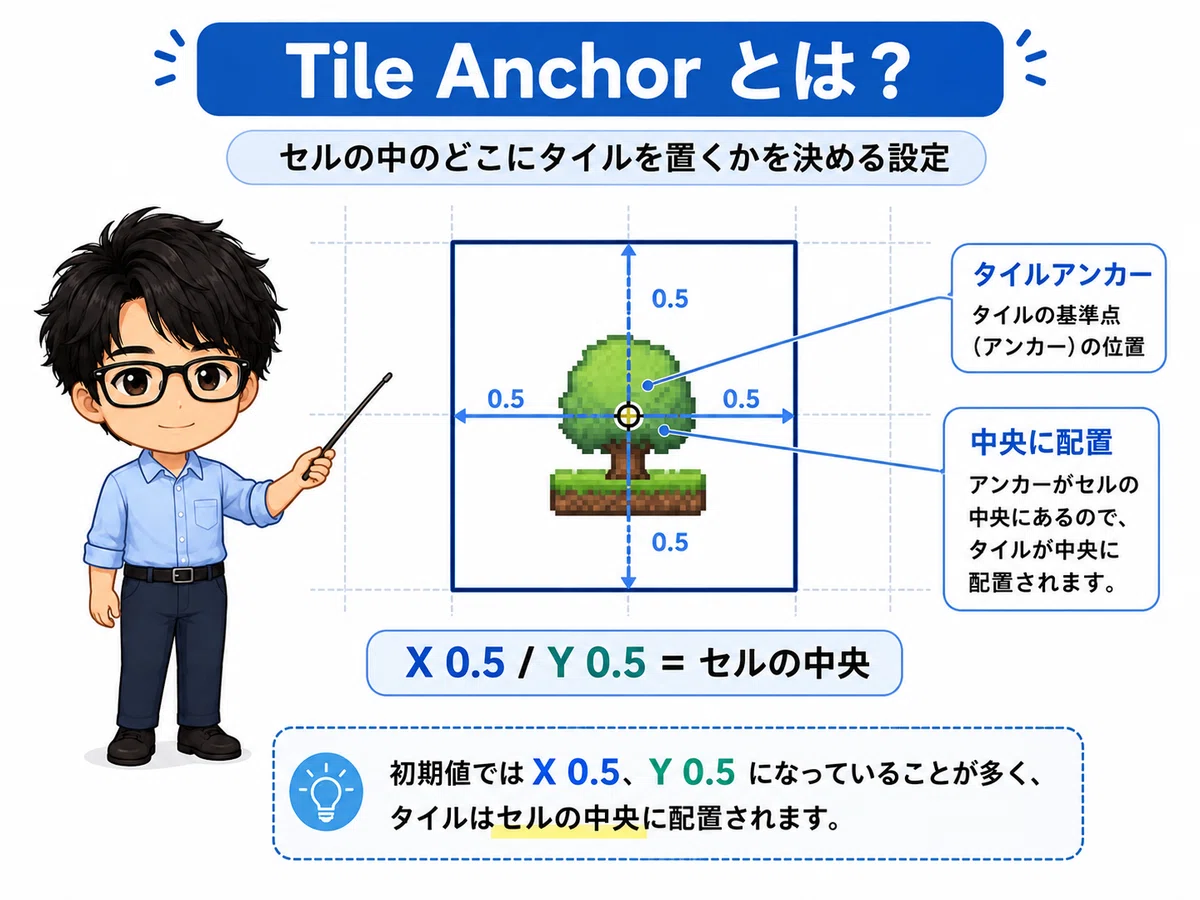 Tile Anchor とは？

セルの中のどこにタイルを置くかを決める設定

0.5

0.5

0.5

0.5

タイルアンカー
タイルの基準点（アンカー）の位置

中央に配置
アンカーがセルの中央にあるので、タイルが中央に配置されます。

X 0.5 / Y 0.5 = セルの中央

初期値では X 0.5、Y 0.5 になっていることが多く、タイルはセルの中央に配置されます。